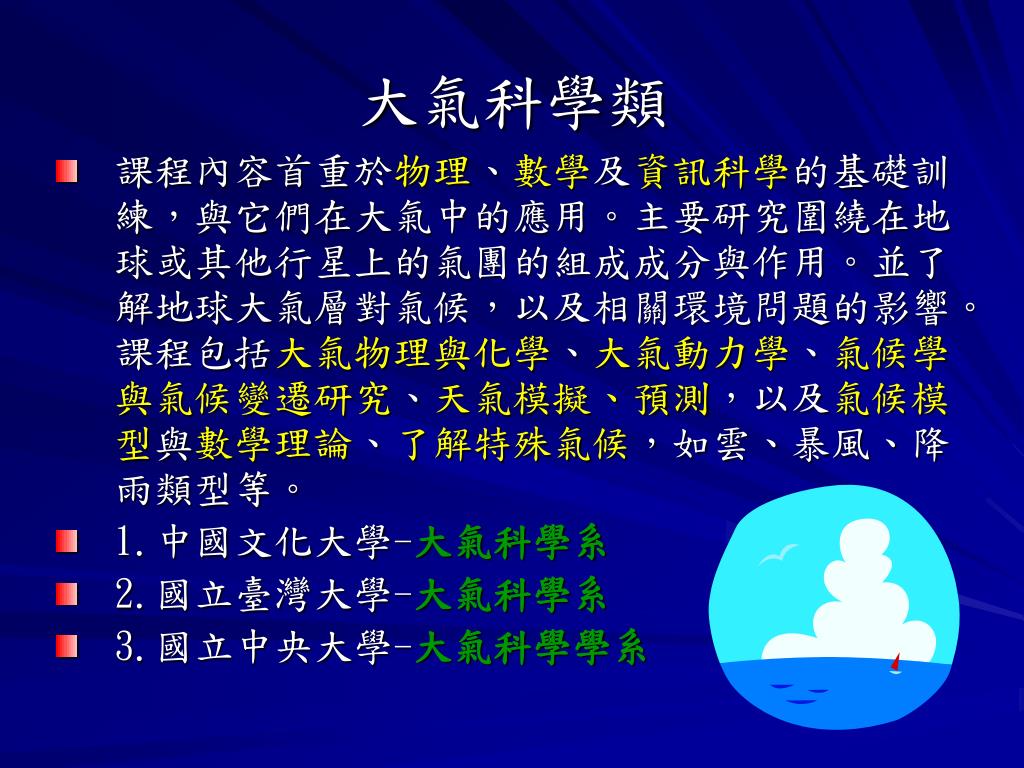 大氣科學類

課程內容首重於物理、數學及資訊科學的基礎訓練，與它們在大氣中的應用。主要研究圍繞在地球或其他行星上的氣團的組成成分與作用。並了解地球大氣層對氣候，以及相關環境問題的影響。課程包括大氣物理與化學、大氣動力學、氣候學與氣候變遷研究、天氣模擬、預測，以及氣候模型與數學理論、了解特殊氣候，如雲、暴風、降雨類型等。

1.中國文化大學-大氣科學系

2.國立臺灣大學-大氣科學系

3.國立中央大學-大氣科學學系